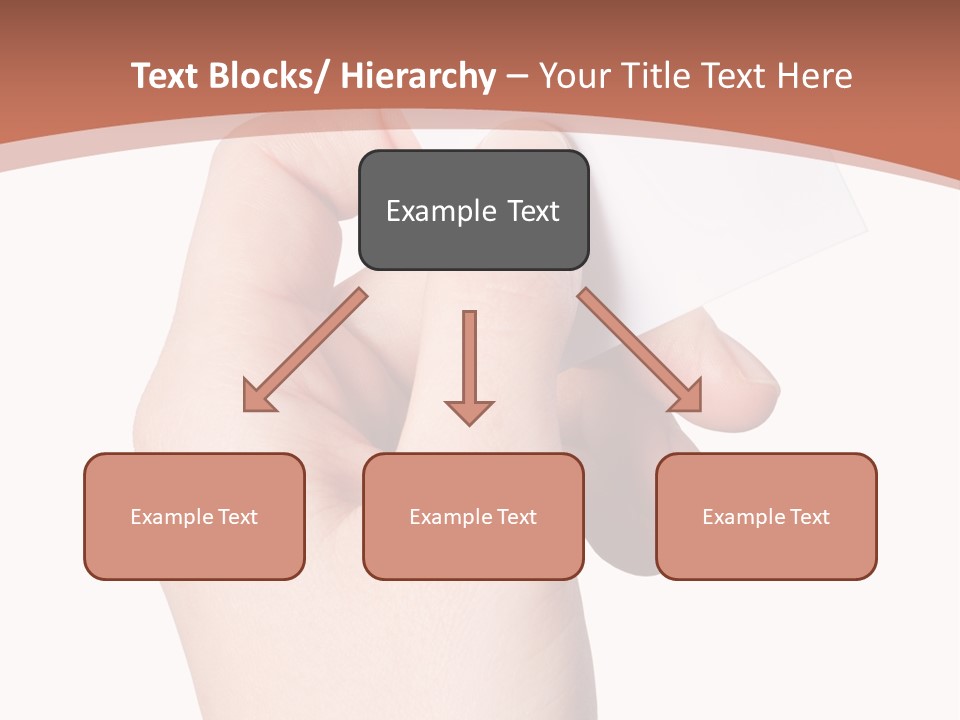 Text Blocks/ Hierarchy – Your Title Text Here

Example Text

Example Text

Example Text

Example Text